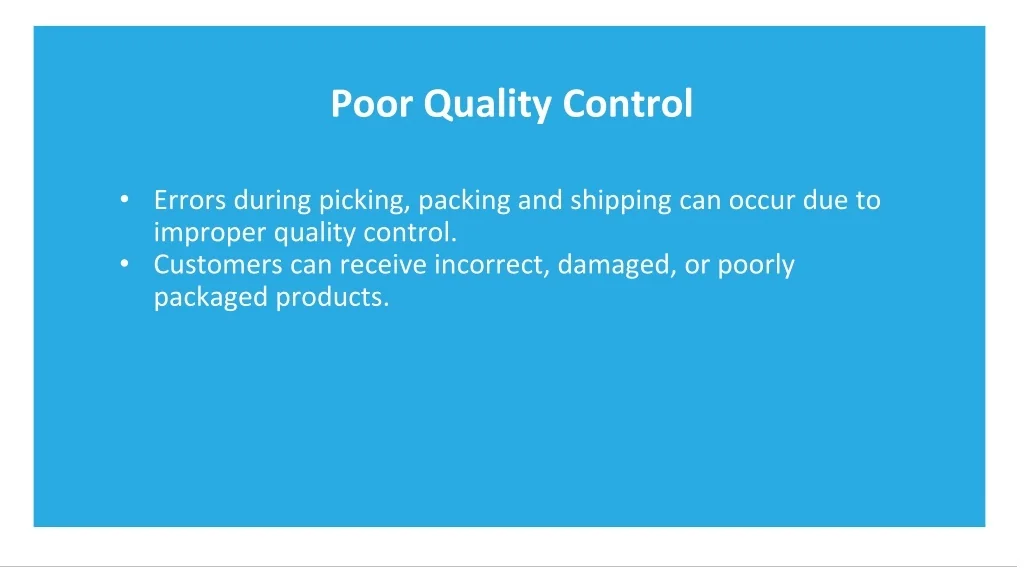 Poor Quality Control

• Errors during picking, packing and shipping can occur due to improper quality control.
• Customers can receive incorrect, damaged, or poorly packaged products.